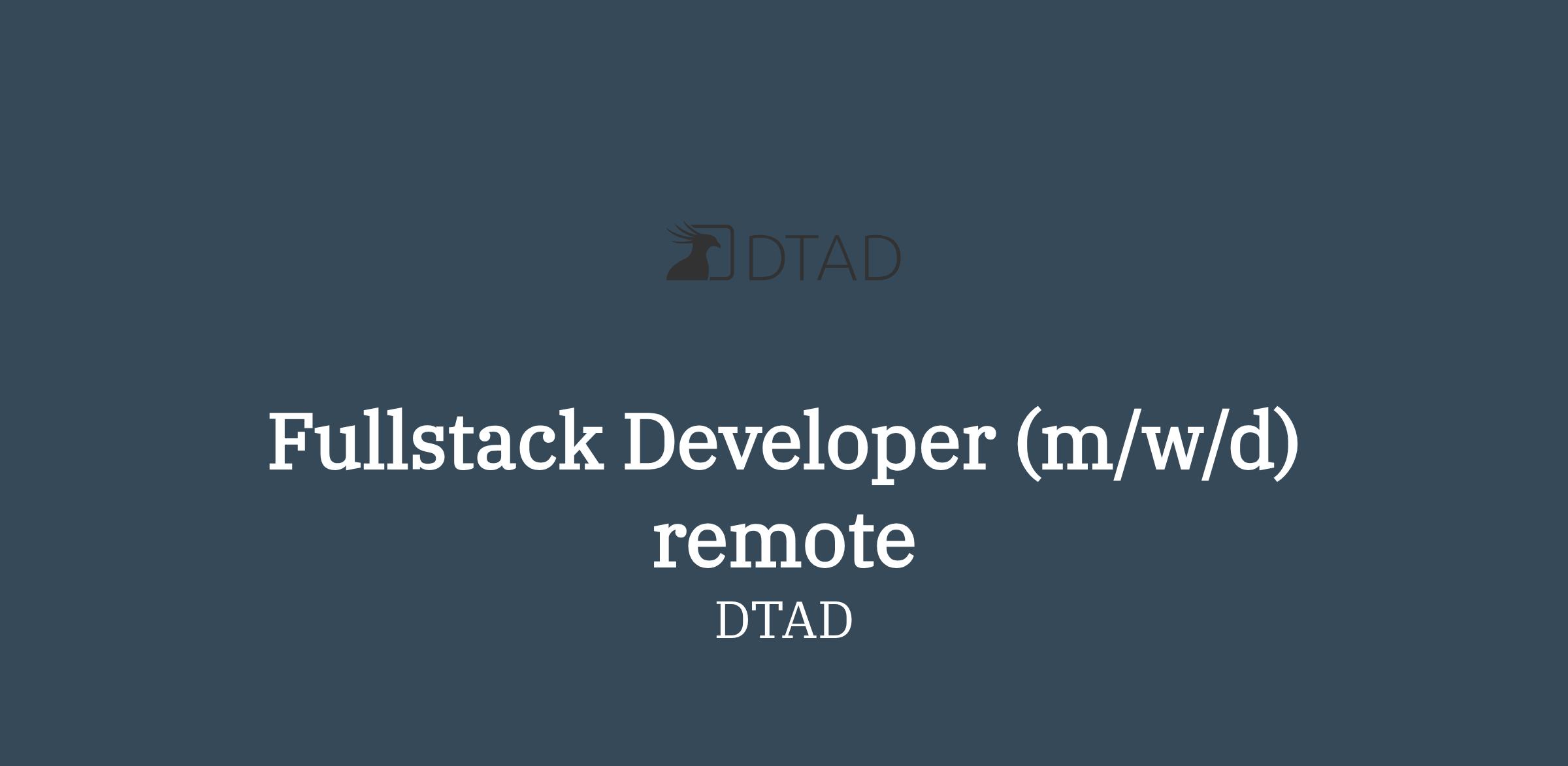 DTAD

Fullstack Developer (m/w/d) remote

DTAD